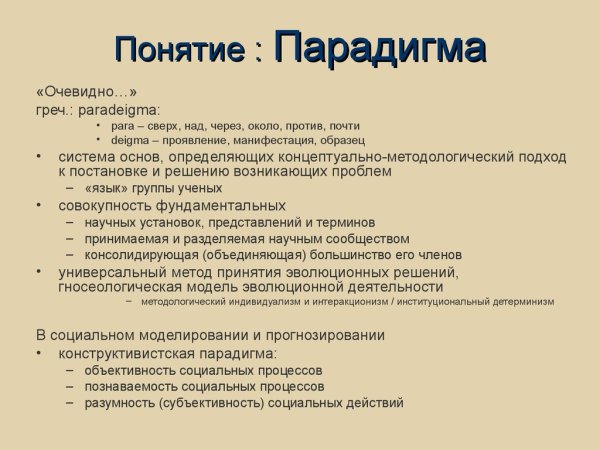 Понятие : Парадигма

«Очевидно…»
греч.: paradeigma:
• para – сверх, над, через, около, против, почти
• deigma – проявление, манифестация, образец
• система основ, определяющих концептуально-методологический подход к постановке и решению возникающих проблем
– «язык» группы ученых
• совокупность фундаментальных
– научных установок, представлений и терминов
– принимаемая и разделяемая научным сообществом
– консолидирующая (объединяющая) большинство его членов
• универсальный метод принятия эволюционных решений, гносеологическая модель эволюционной деятельности
– методологический индивидуализм и интеракционизм / институциональный детерминизм

В социальном моделировании и прогнозировании
• конструктивистская парадигма:
– объективность социальных процессов
– познаваемость социальных процессов
– разумность (субъективность) социальных действий